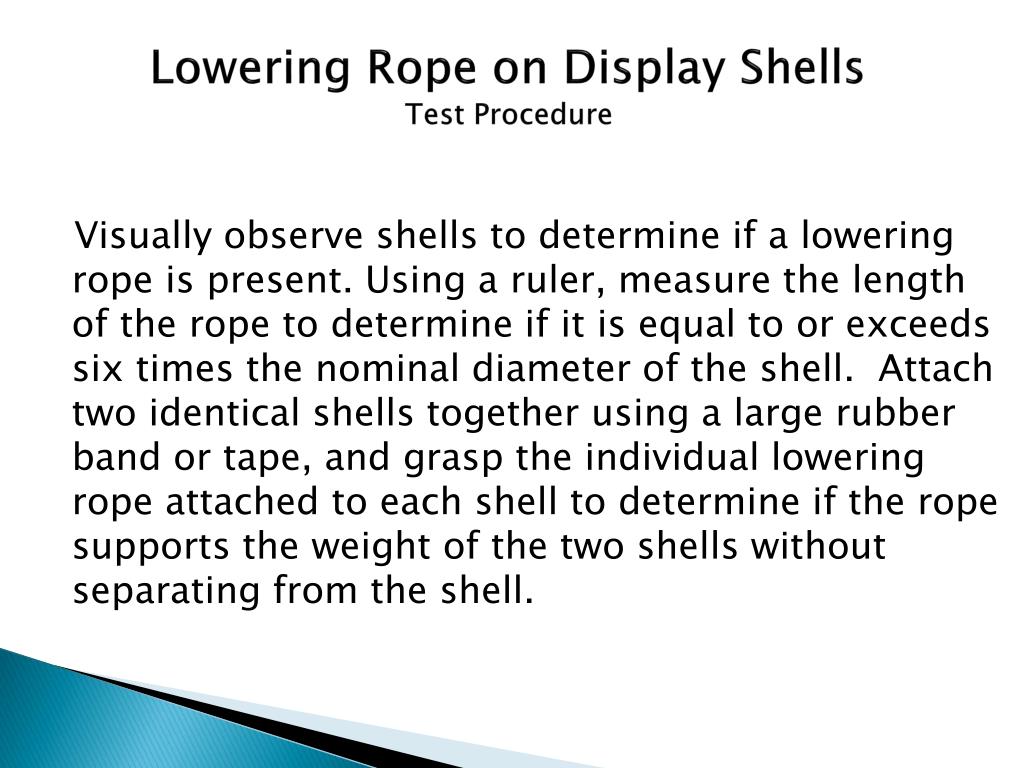 Lowering Rope on Display Shells
Test Procedure

Visually observe shells to determine if a lowering rope is present. Using a ruler, measure the length of the rope to determine if it is equal to or exceeds six times the nominal diameter of the shell. Attach two identical shells together using a large rubber band or tape, and grasp the individual lowering rope attached to each shell to determine if the rope supports the weight of the two shells without separating from the shell.